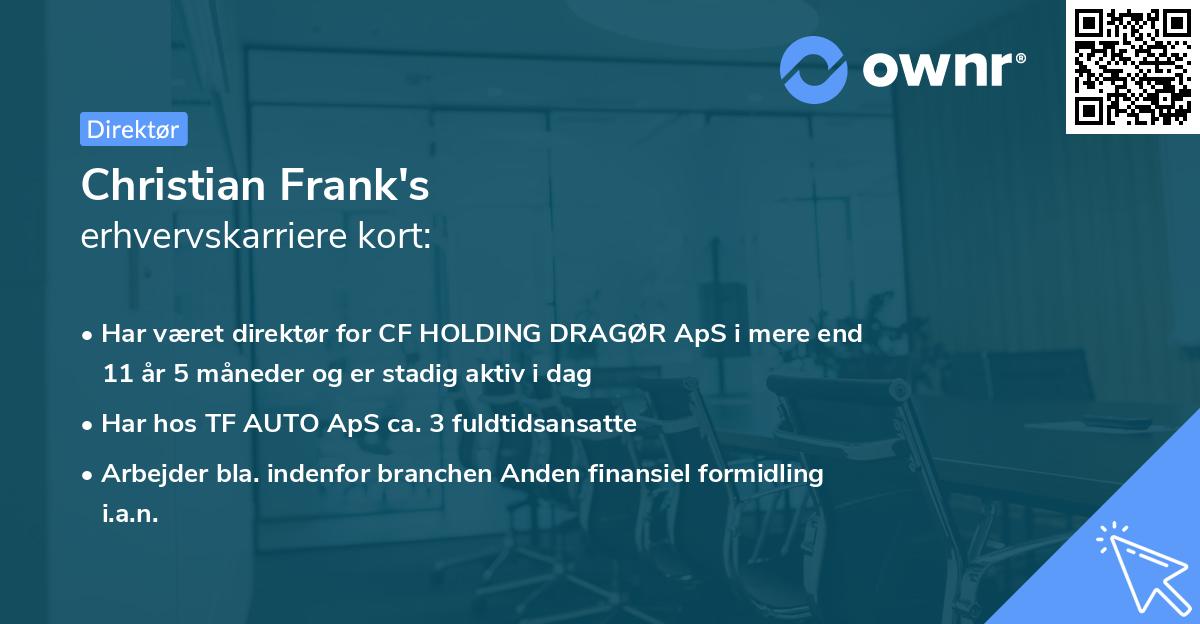 ownr®

Direktør

Christian Frank's
erhvervskarriere kort:

• Har været direktør for CF HOLDING DRAGØR ApS i mere end 11 år 5 måneder og er stadig aktiv i dag
• Har hos TF AUTO ApS ca. 3 fuldtidsansatte
• Arbejder bla. indenfor branchen Anden finansiel formidling i.a.n.